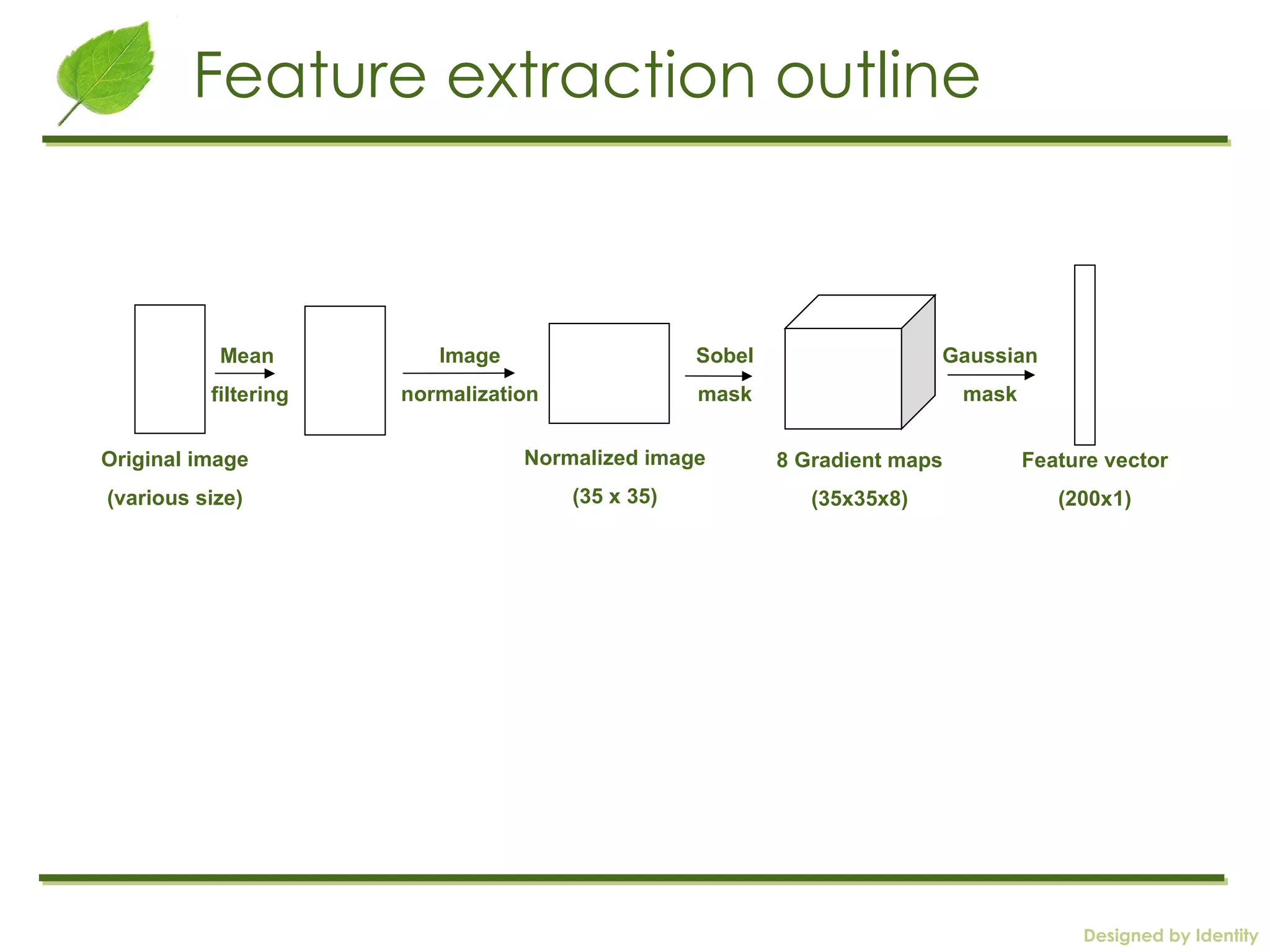 Feature extraction outline

Mean filtering

Image normalization

Sobel mask

Gaussian mask

Original image (various size)

Normalized image (35 x 35)

8 Gradient maps (35x35x8)

Feature vector (200x1)

Designed by Identity